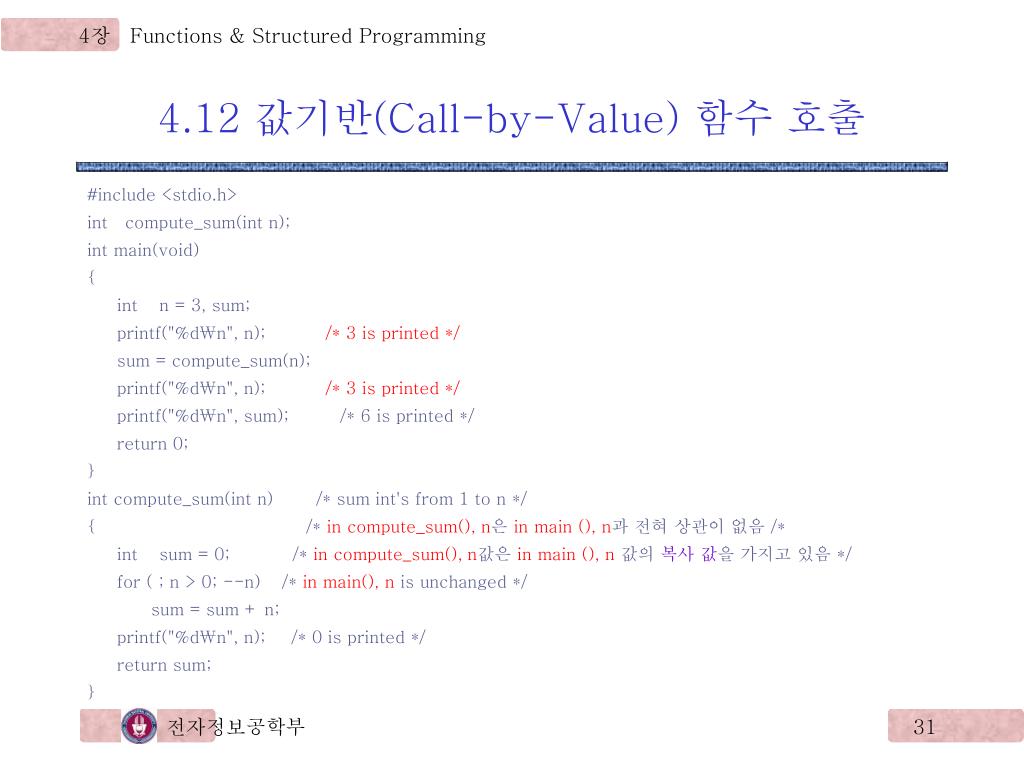 4장 Functions & Structured Programming

4.12 값기반(Call-by-Value) 함수 호출

#include <stdio.h>
int compute_sum(int n);
int main(void)
{
int n = 3, sum;
printf("%d₩n", n); /* 3 is printed */
sum = compute_sum(n);
printf("%d₩n", n); /* 3 is printed */
printf("%d₩n", sum); /* 6 is printed */
return 0;
}
int compute_sum(int n) /* sum int's from 1 to n */
{ /* in compute_sum(), n은 in main (), n과 전혀 상관이 없음 /*
int sum = 0; /* in compute_sum(), n값은 in main (), n 값의 복사 값을 가지고 있음 */
for ( ; n > 0; --n) /* in main(), n is unchanged */
sum = sum + n;
printf("%d₩n", n); /* 0 is printed */
return sum;
}

전자정보공학부

31